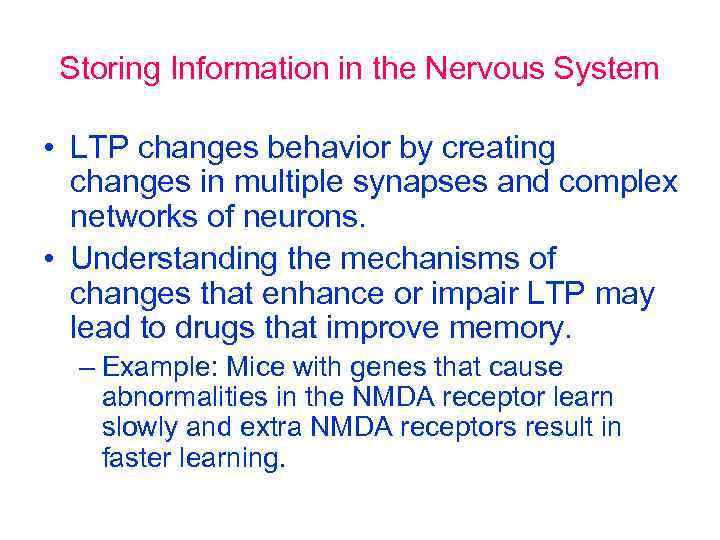 Storing Information in the Nervous System

• LTP changes behavior by creating changes in multiple synapses and complex networks of neurons.

• Understanding the mechanisms of changes that enhance or impair LTP may lead to drugs that improve memory.

– Example: Mice with genes that cause abnormalities in the NMDA receptor learn slowly and extra NMDA receptors result in faster learning.